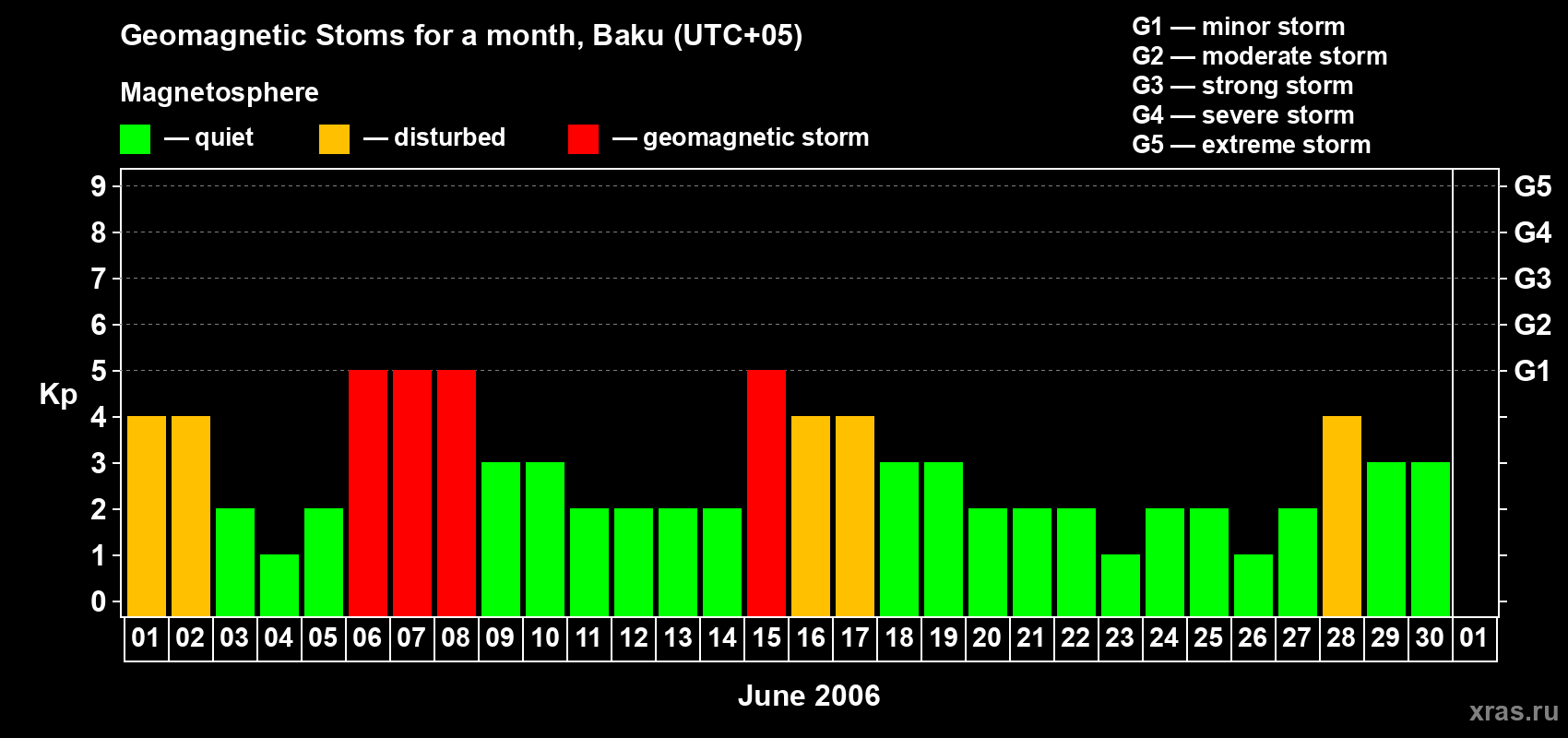 Geomagnetic Stoms for a month, Baku (UTC+05)

Magnetosphere

— quiet — disturbed — geomagnetic storm

G1 — minor storm
G2 — moderate storm
G3 — strong storm
G4 — severe storm
G5 — extreme storm

Kp

9 8 7 6 5 4 3 2 1 0

G5 G4 G3 G2 G1

01 02 03 04 05 06 07 08 09 10 11 12 13 14 15 16 17 18 19 20 21 22 23 24 25 26 27 28 29 30 01

June 2006

xras.ru